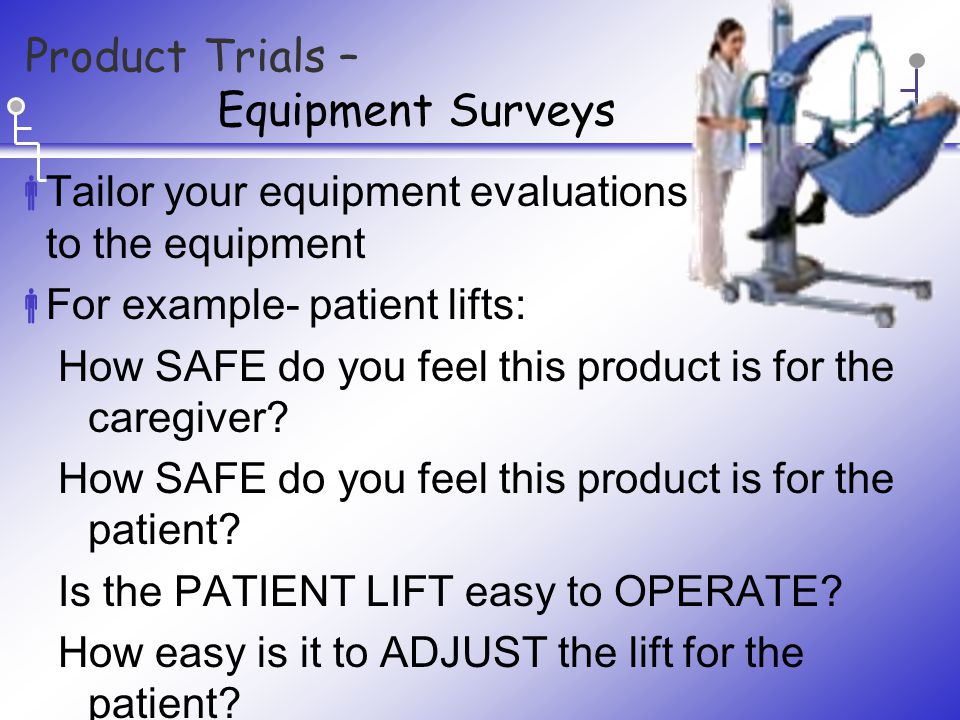 Product Trials –
Equipment Surveys

Tailor your equipment evaluations to the equipment

For example- patient lifts:

How SAFE do you feel this product is for the caregiver?

How SAFE do you feel this product is for the patient?

Is the PATIENT LIFT easy to OPERATE?

How easy is it to ADJUST the lift for the patient?